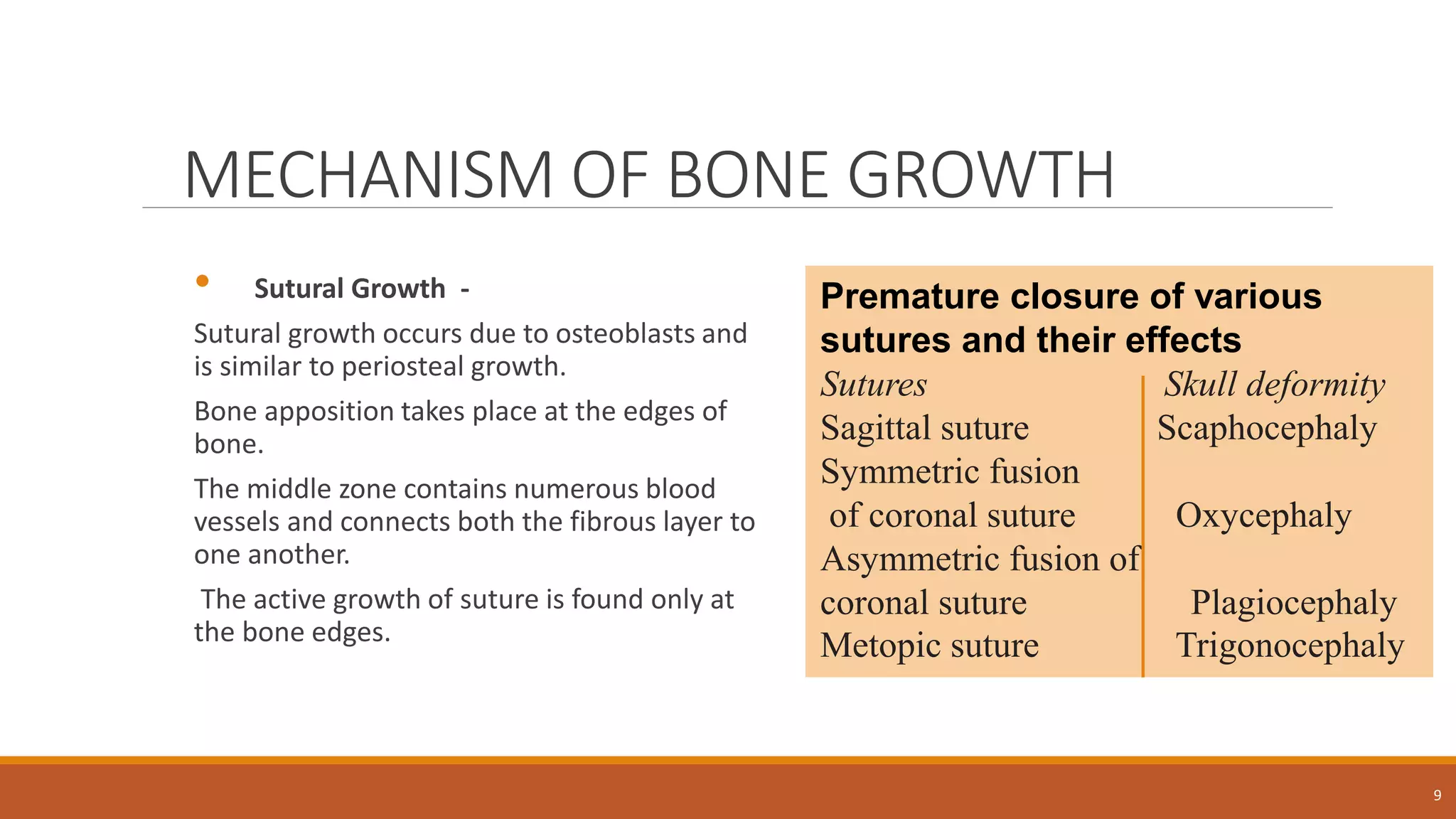 MECHANISM OF BONE GROWTH

• Sutural Growth -

Sutural growth occurs due to osteoblasts and is similar to periosteal growth.

Bone apposition takes place at the edges of bone.

The middle zone contains numerous blood vessels and connects both the fibrous layer to one another.

The active growth of suture is found only at the bone edges.

Premature closure of various sutures and their effects

| Sutures | Skull deformity |
|---|---|
| Sagittal suture | Scaphocephaly |
| Symmetric fusion of coronal suture | Oxycephaly |
| Asymmetric fusion of coronal suture | Plagiocephaly |
| Metopic suture | Trigonocephaly |

9